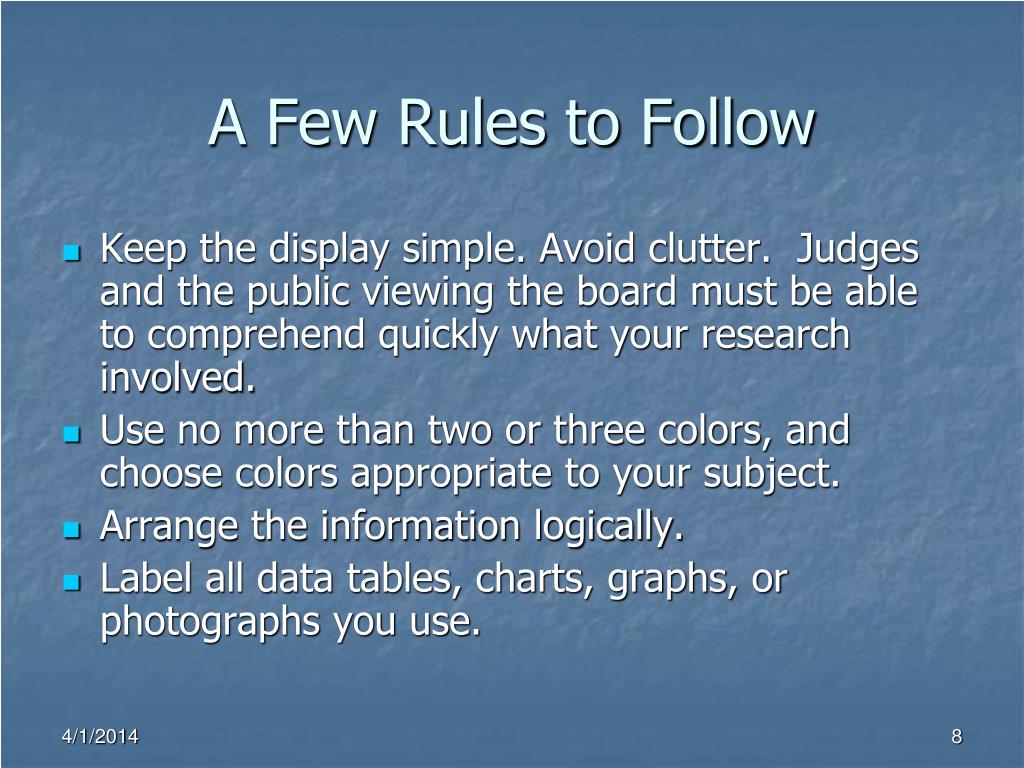 A Few Rules to Follow

- Keep the display simple. Avoid clutter. Judges and the public viewing the board must be able to comprehend quickly what your research involved.
- Use no more than two or three colors, and choose colors appropriate to your subject.
- Arrange the information logically.
- Label all data tables, charts, graphs, or photographs you use.

4/1/2014

8